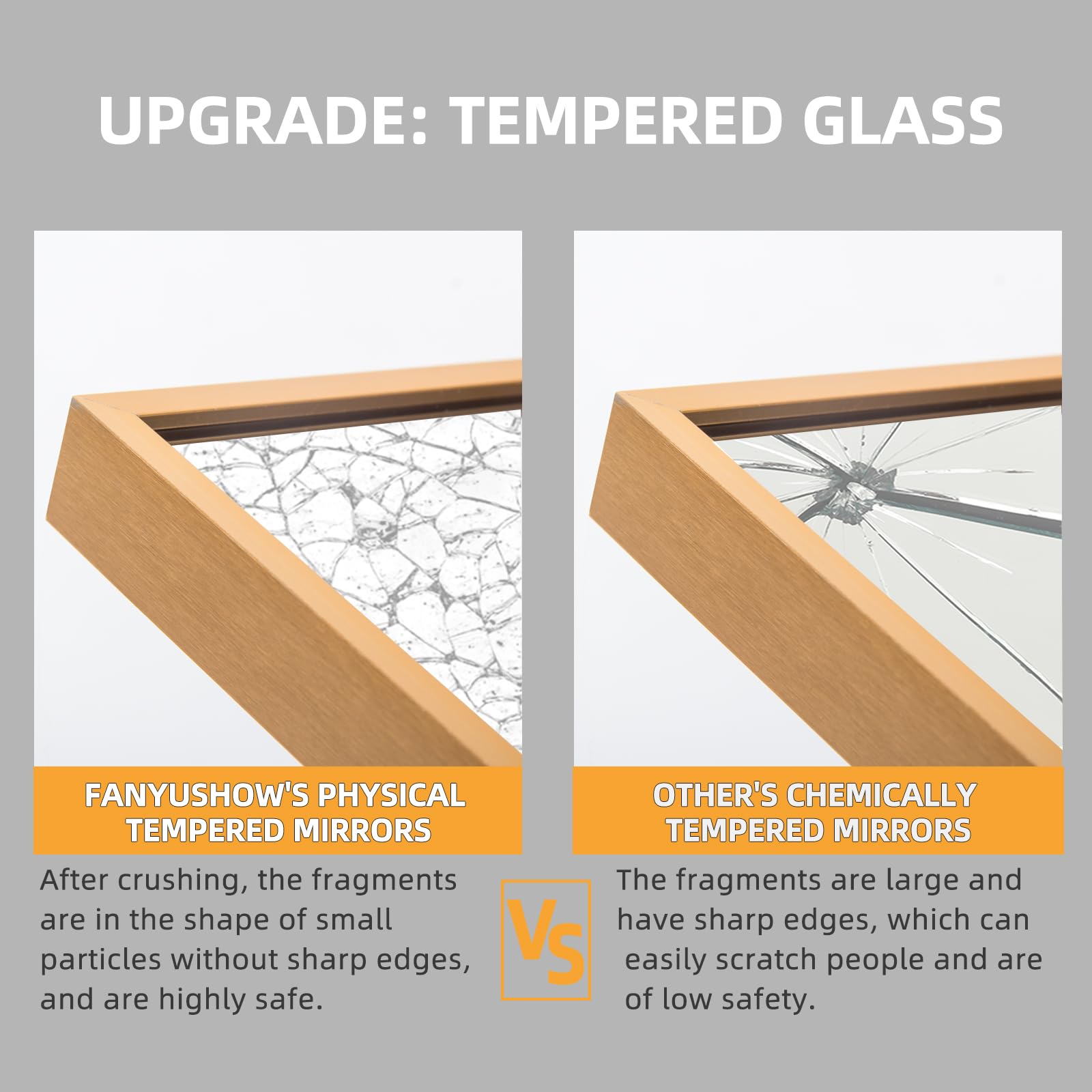 UPGRADE: TEMPERED GLASS

FANYUSHOW'S PHYSICAL TEMPERED MIRRORS

After crushing, the fragments are in the shape of small particles without sharp edges, and are highly safe.

VS

OTHER'S CHEMICALLY TEMPERED MIRRORS

The fragments are large and have sharp edges, which can easily scratch people and are of low safety.